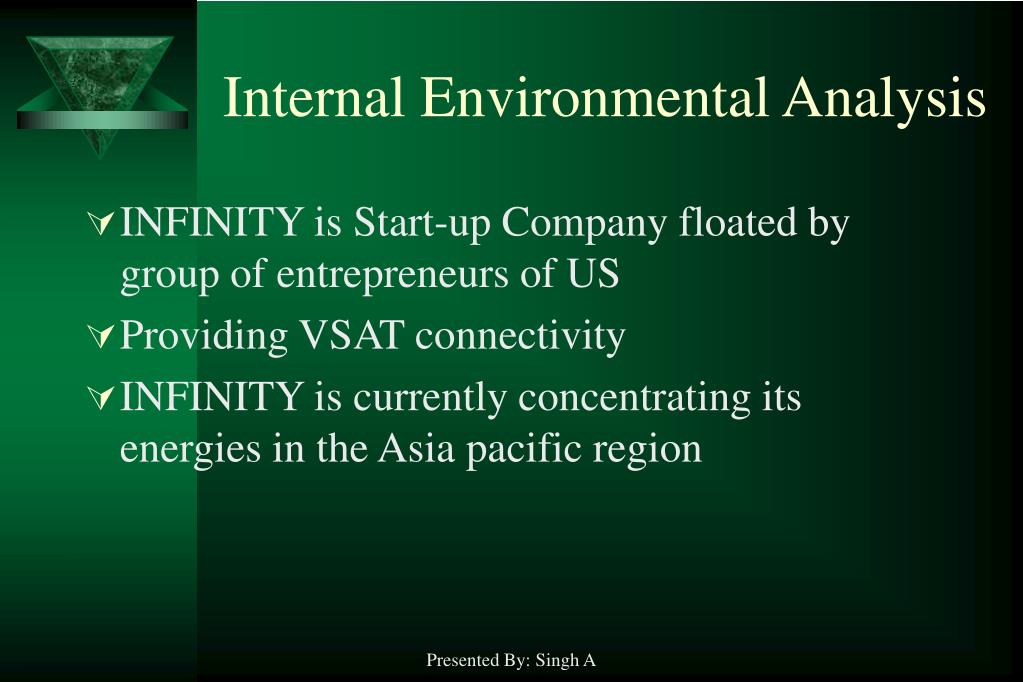 Internal Environmental Analysis

INFINITY is Start-up Company floated by group of entrepreneurs of US

Providing VSAT connectivity

INFINITY is currently concentrating its energies in the Asia pacific region

Presented By: Singh A